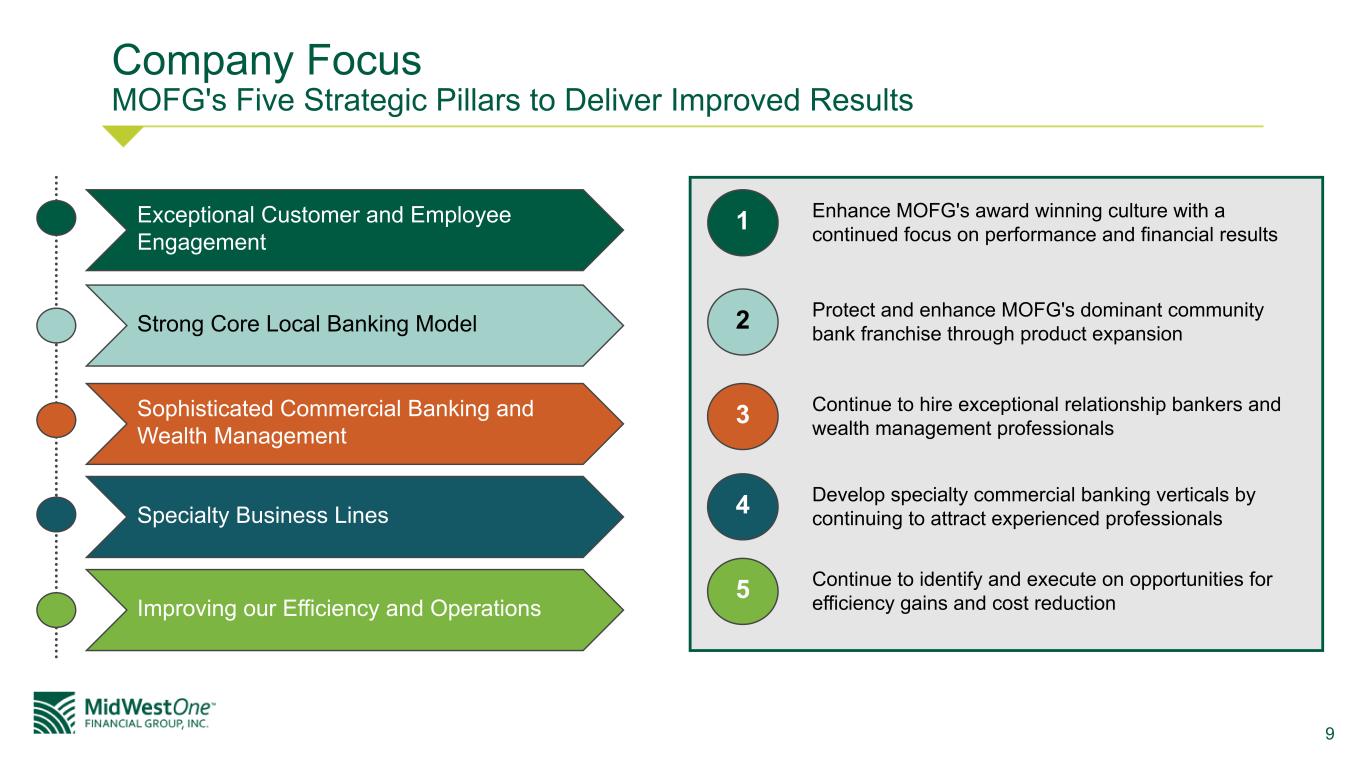 Company Focus
MOFG's Five Strategic Pillars to Deliver Improved Results

Exceptional Customer and Employee Engagement

Strong Core Local Banking Model

Sophisticated Commercial Banking and Wealth Management

Specialty Business Lines

Improving our Efficiency and Operations

1 Enhance MOFG's award winning culture with a continued focus on performance and financial results

2 Protect and enhance MOFG's dominant community bank franchise through product expansion

3 Continue to hire exceptional relationship bankers and wealth management professionals

4 Develop specialty commercial banking verticals by continuing to attract experienced professionals

5 Continue to identify and execute on opportunities for efficiency gains and cost reduction

MidWestOne™
FINANCIAL GROUP, INC.

9